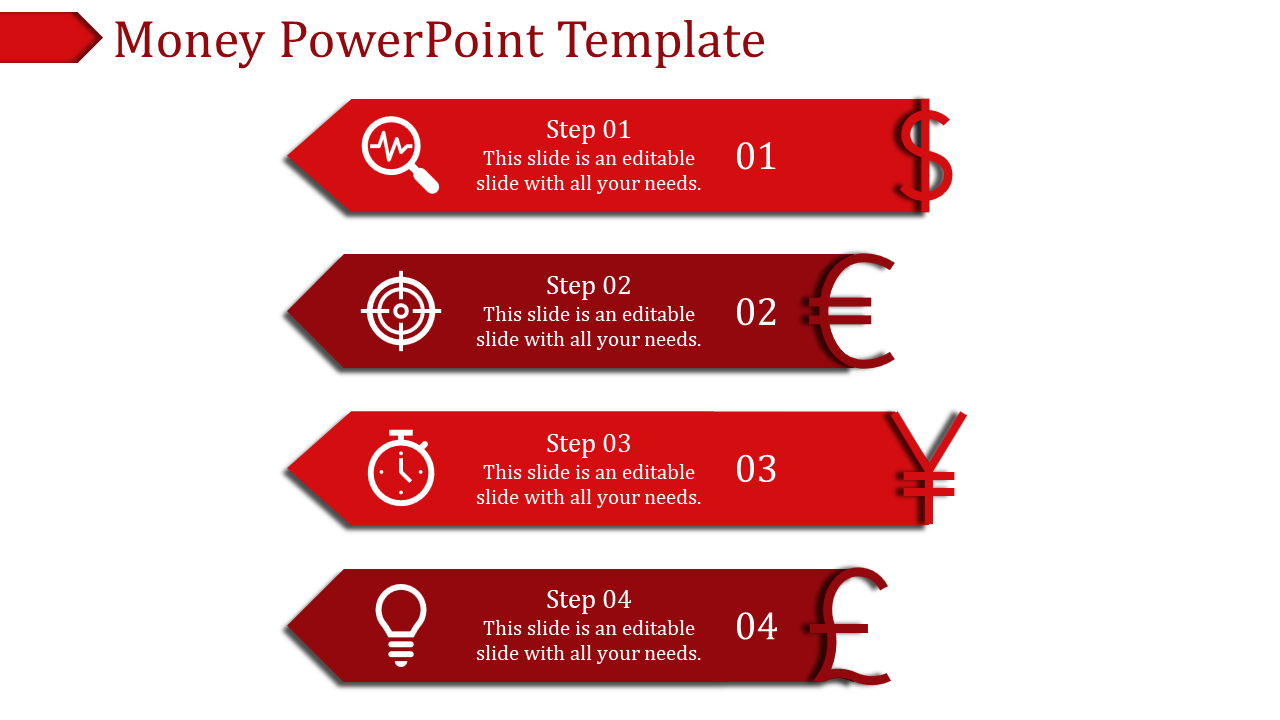 Money PowerPoint Template

Step 01
This slide is an editable slide with all your needs.
01
$

Step 02
This slide is an editable slide with all your needs.
02
€

Step 03
This slide is an editable slide with all your needs.
03
¥

Step 04
This slide is an editable slide with all your needs.
04
£